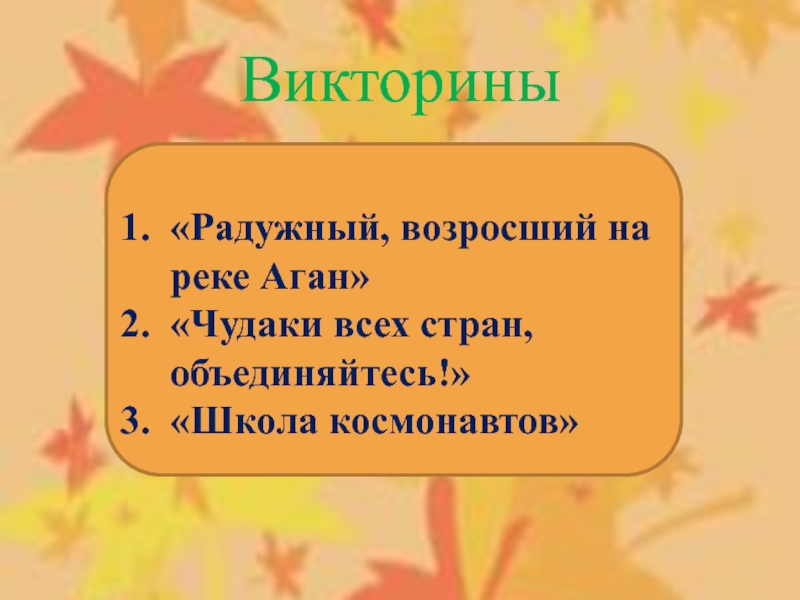 Викторины

1. «Радужный, возросший на реке Аган»
2. «Чудаки всех стран, объединяйтесь!»
3. «Школа космонавтов»